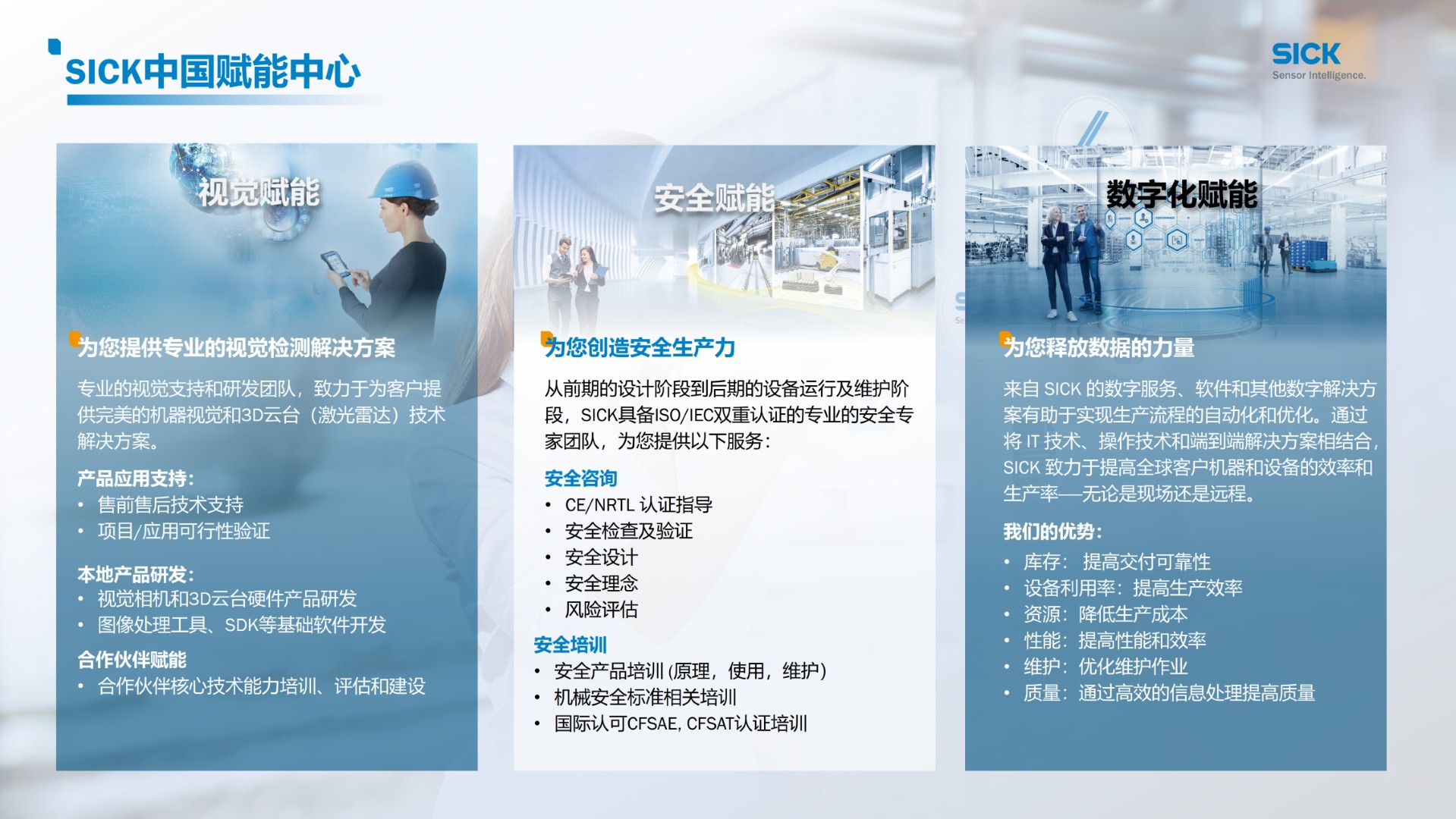 SICK中国赋能中心

SICK
Sensor Intelligence.

视觉赋能

为您提供专业的视觉检测解决方案

专业的视觉支持和研发团队，致力于为客户提供完美的机器视觉和3D云台（激光雷达）技术解决方案。

产品应用支持：
• 售前售后技术支持
• 项目/应用可行性验证

本地产品研发：
• 视觉相机和3D云台硬件产品研发
• 图像处理工具、SDK等基础软件开发

合作伙伴赋能
• 合作伙伴核心技术能力培训、评估和建设

安全赋能

为您创造安全生产力

从前期的设计阶段到后期的设备运行及维护阶段，SICK具备ISO/IEC双重认证的专业的安全专家团队，为您提供以下服务：

安全咨询
• CE/NRTL 认证指导
• 安全检查及验证
• 安全设计
• 安全理念
• 风险评估

安全培训
• 安全产品培训 (原理，使用，维护)
• 机械安全标准相关培训
• 国际认可CFSAE, CFSAT认证培训

数字化赋能

为您释放数据的力量

来自 SICK 的数字服务、软件和其他数字解决方案有助于实现生产流程的自动化和优化。通过将 IT 技术、操作技术和端到端解决方案相结合，SICK 致力于提高全球客户机器和设备的效率和生产率——无论是现场还是远程。

我们的优势：
• 库存： 提高交付可靠性
• 设备利用率：提高生产效率
• 资源：降低生产成本
• 性能：提高性能和效率
• 维护：优化维护作业
• 质量：通过高效的信息处理提高质量